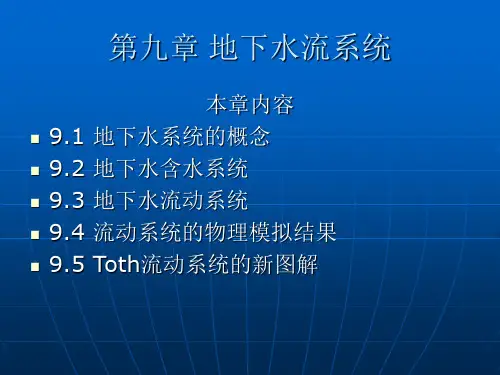 第九章 地下水流系统

本章内容

- 9.1 地下水系统的概念
- 9.2 地下水含水系统
- 9.3 地下水流动系统
- 9.4 流动系统的物理模拟结果
- 9.5 Toth流动系统的新图解